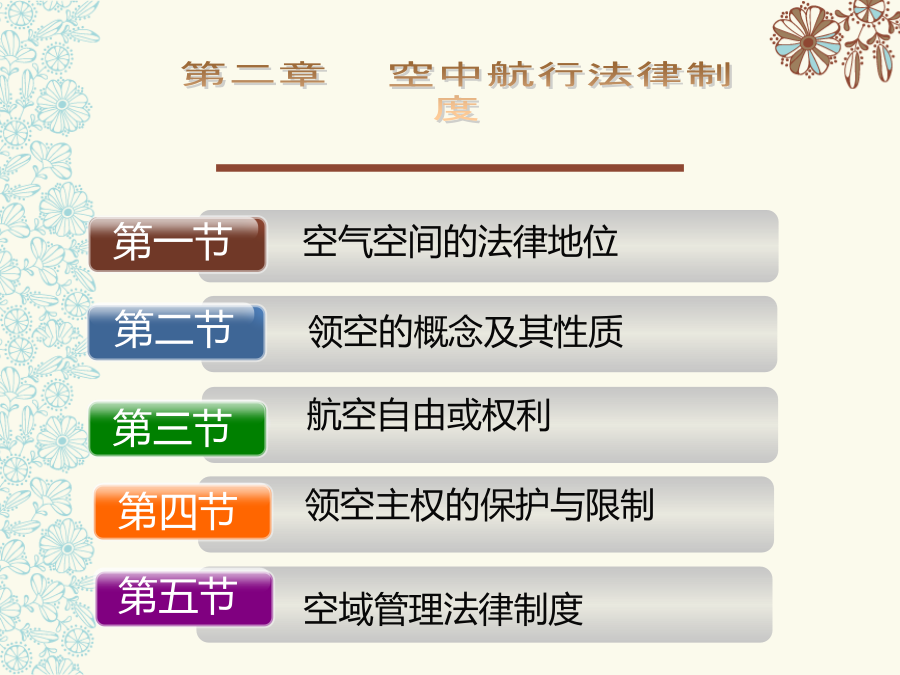 第二章　空中航行法律制度

第一节　空气空间的法律地位

第二节　领空的概念及其性质

第三节　航空自由或权利

第四节　领空主权的保护与限制

第五节　空域管理法律制度